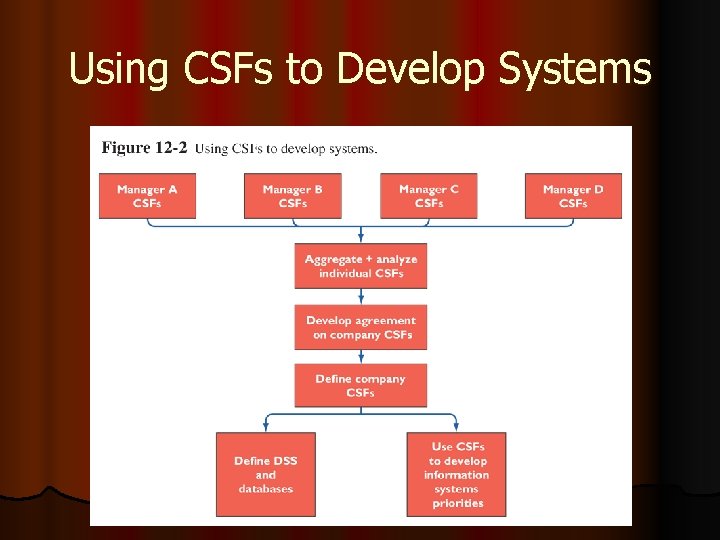 Using CSFs to Develop Systems

Figure 12-2 Using CSFs to develop systems.

Manager A CSFs

Manager B CSFs

Manager C CSFs

Manager D CSFs

Aggregate + analyze individual CSFs

Develop agreement on company CSFs

Define company CSFs

Define DSS and databases

Use CSFs to develop information systems priorities